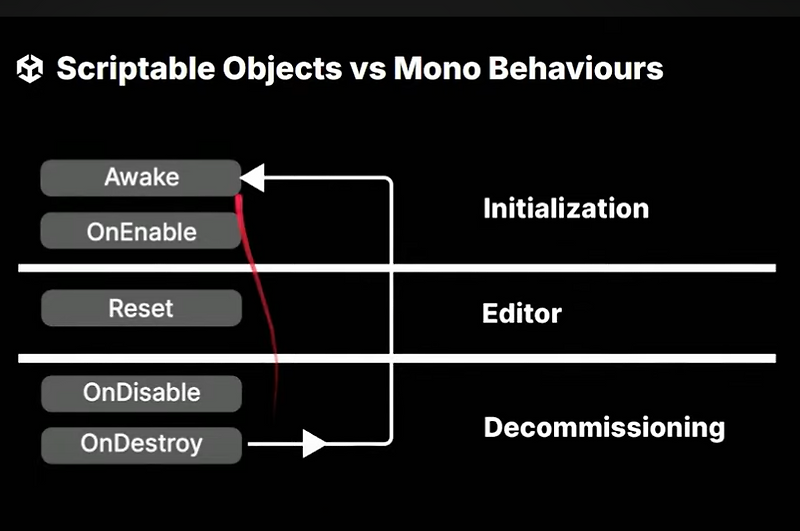 Scriptable Objects vs Mono Behaviours

Awake

OnEnable

Initialization

Reset

Editor

OnDisable

OnDestroy

Decommissioning